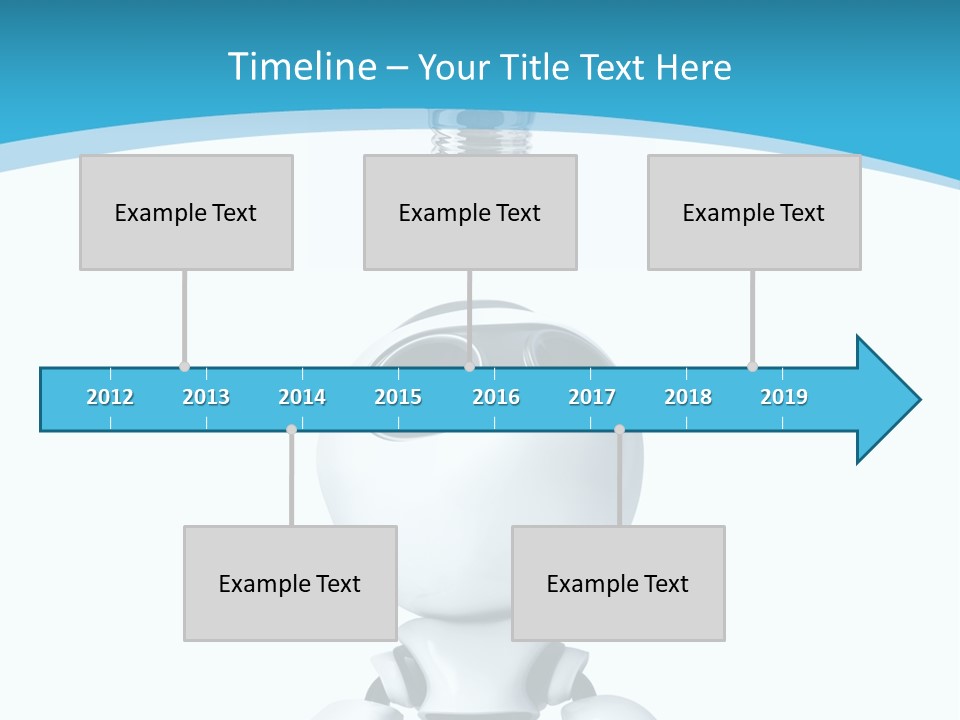 Timeline – Your Title Text Here

Example Text

Example Text

Example Text

2012 2013 2014 2015 2016 2017 2018 2019

Example Text

Example Text